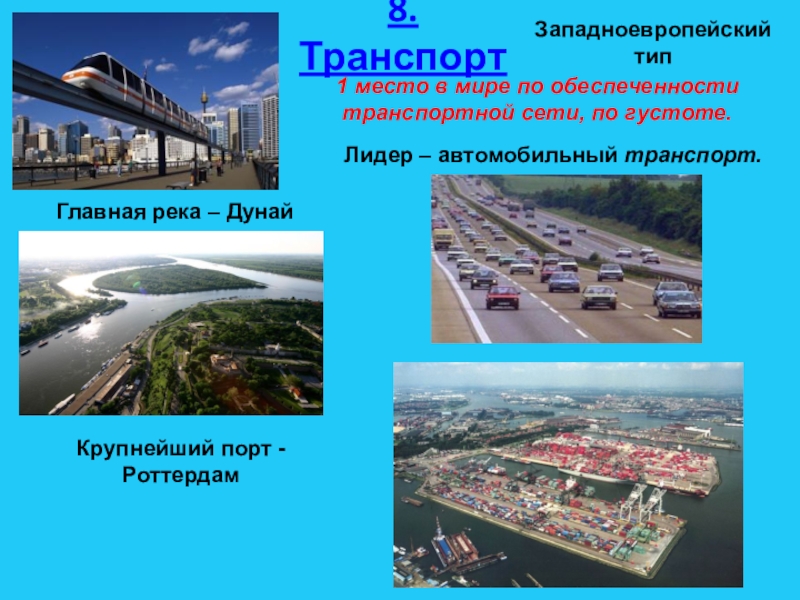 8. Транспорт

Западноевропейский тип

1 место в мире по обеспеченности транспортной сети, по густоте.

Лидер – автомобильный транспорт.

Главная река – Дунай

Крупнейший порт - Роттердам